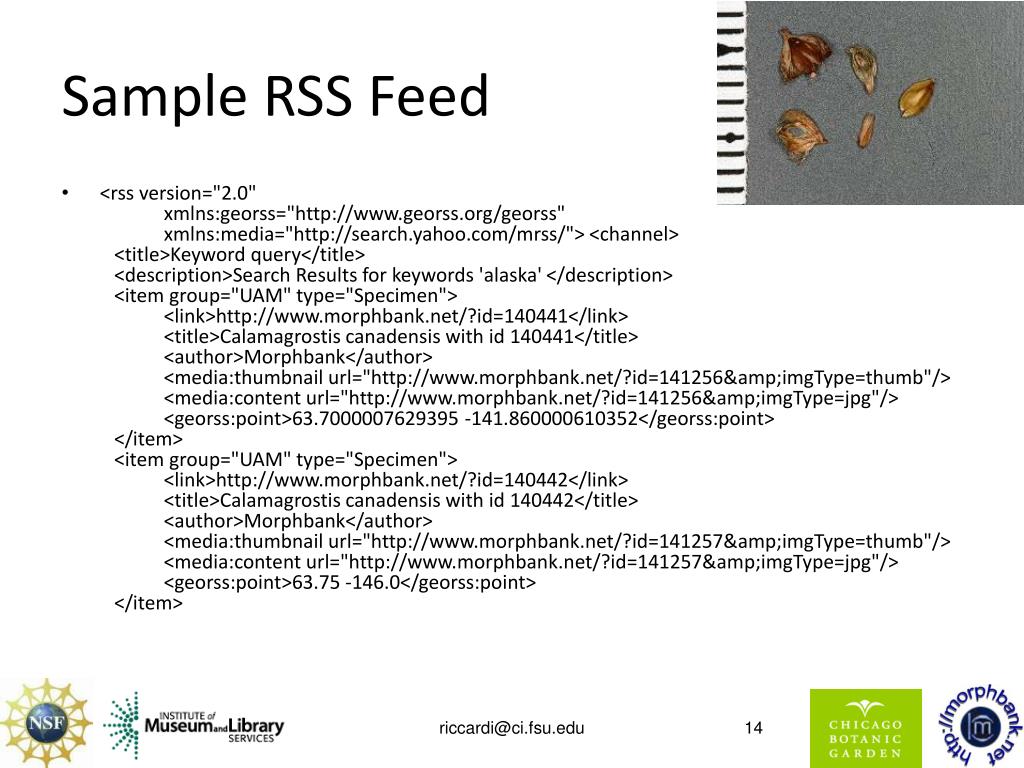 Sample RSS Feed

• <rss version="2.0"
xmlns:georss="http://www.georss.org/georss"
xmlns:media="http://search.yahoo.com/mrss/"> <channel>
<title>Keyword query</title>
<description>Search Results for keywords 'alaska' </description>
<item group="UAM" type="Specimen">
<link>http://www.morphbank.net/?id=140441</link>
<title>Calamagrostis canadensis with id 140441</title>
<author>Morphbank</author>
<media:thumbnail url="http://www.morphbank.net/?id=141256&amp;imgType=thumb"/>
<media:content url="http://www.morphbank.net/?id=141256&amp;imgType=jpg"/>
<georss:point>63.7000007629395 -141.860000610352</georss:point>
</item>
<item group="UAM" type="Specimen">
<link>http://www.morphbank.net/?id=140442</link>
<title>Calamagrostis canadensis with id 140442</title>
<author>Morphbank</author>
<media:thumbnail url="http://www.morphbank.net/?id=141257&amp;imgType=thumb"/>
<media:content url="http://www.morphbank.net/?id=141257&amp;imgType=jpg"/>
<georss:point>63.75 -146.0</georss:point>
</item>

NSF

INSTITUTE of Museum and Library SERVICES

riccardi@ci.fsu.edu

14

CHICAGO BOTANIC GARDEN

http://morphbank.net